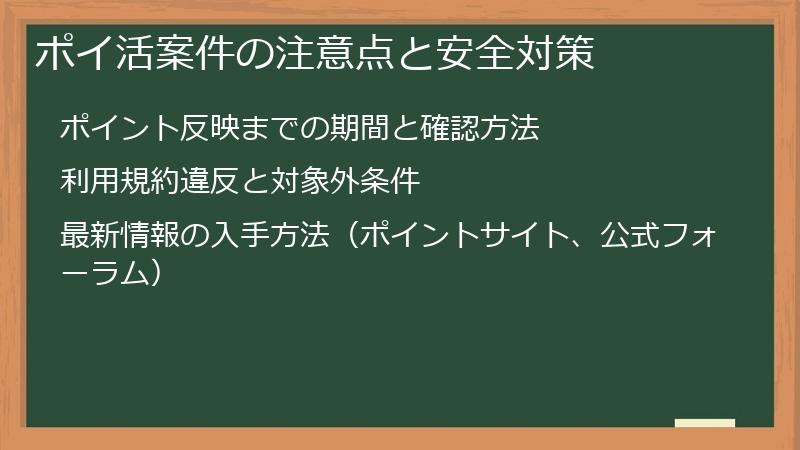 ポイ活案件の注意点と安全対策

ポイント反映までの期間と確認方法

利用規約違反と対象外条件

最新情報の入手方法（ポイントサイト、公式フォーラム）